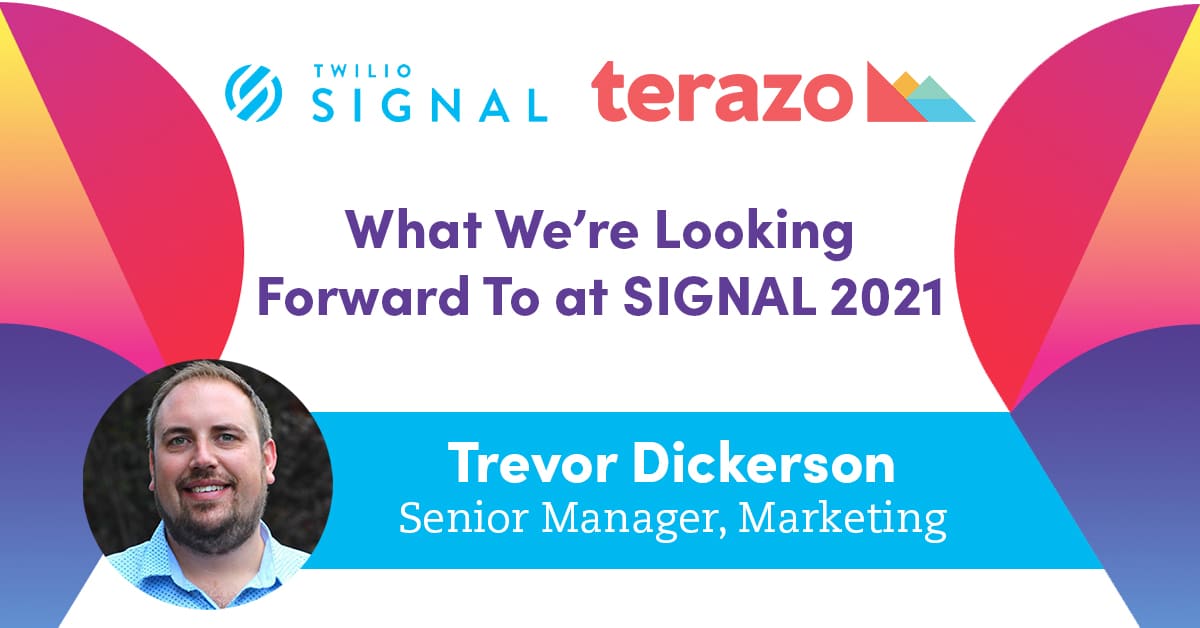 TWILIO SIGNAL

terazo

What We're Looking Forward To at SIGNAL 2021

Trevor Dickerson
Senior Manager, Marketing